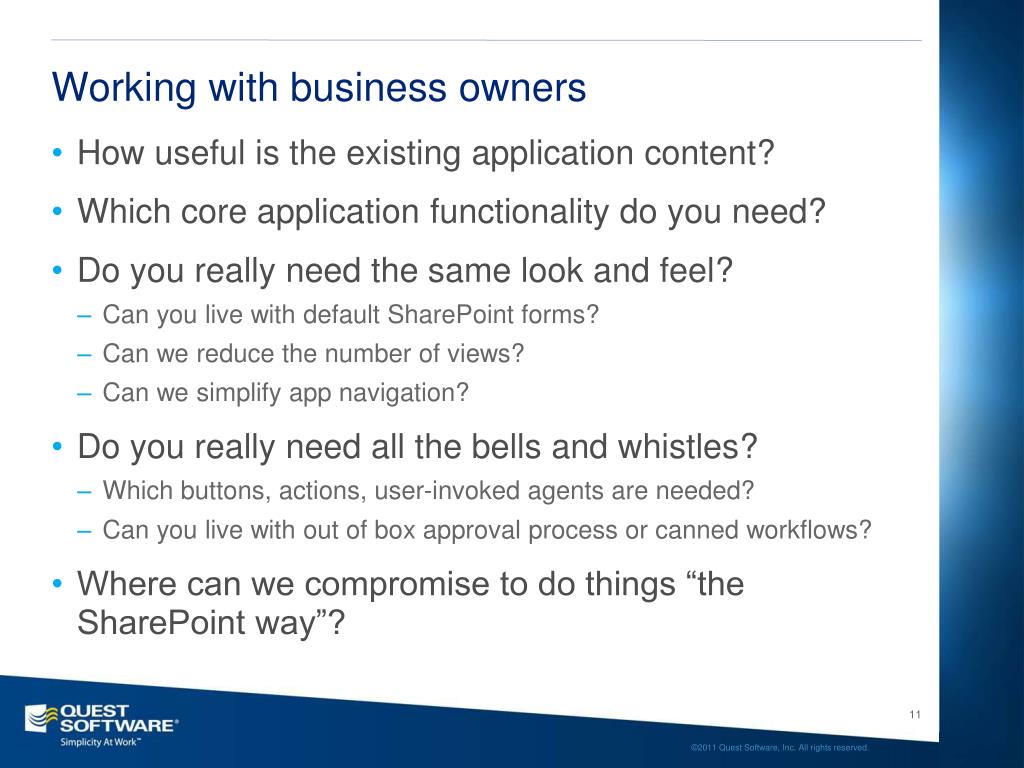 Working with business owners

• How useful is the existing application content?

• Which core application functionality do you need?

• Do you really need the same look and feel?
– Can you live with default SharePoint forms?
– Can we reduce the number of views?
– Can we simplify app navigation?

• Do you really need all the bells and whistles?
– Which buttons, actions, user-invoked agents are needed?
– Can you live with out of box approval process or canned workflows?

• Where can we compromise to do things “the SharePoint way”?

QUEST SOFTWARE®
Simplicity At Work™

11

©2011 Quest Software, Inc. All rights reserved.